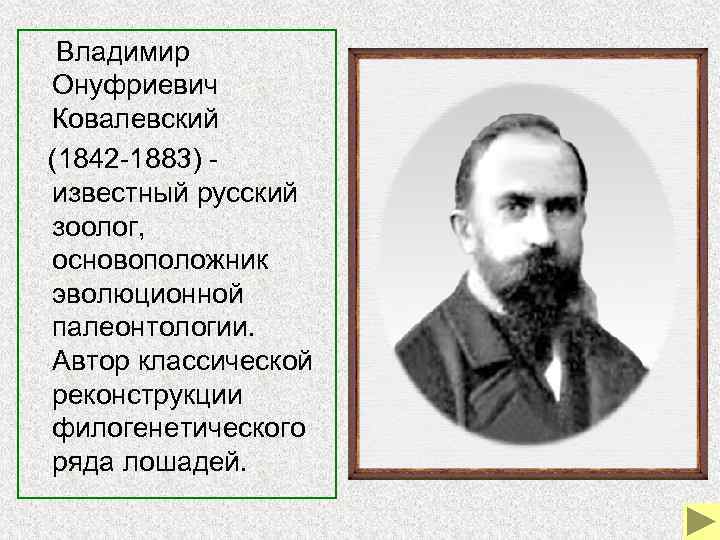 Владимир Онуфриевич Ковалевский

(1842-1883) - известный русский зоолог, основоположник эволюционной палеонтологии. Автор классической реконструкции филогенетического ряда лошадей.